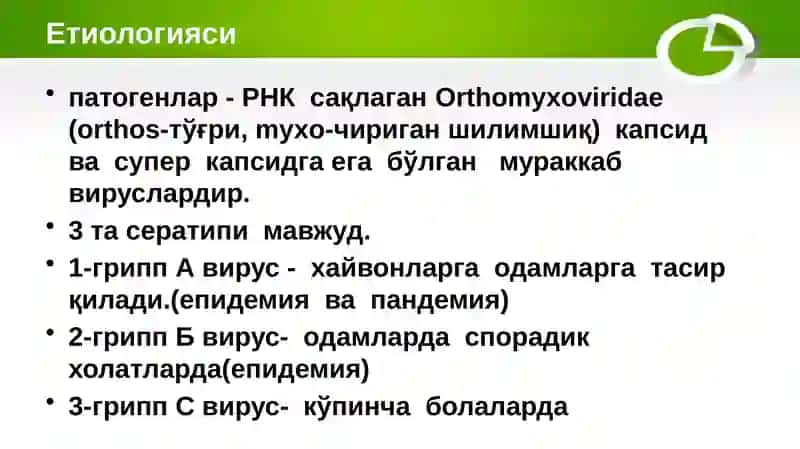 Етиологияси

• патогенлар - РНК сақлаган Orthomyxoviridae (orthos-тўғри, myxo-чириган шилимшиқ) капсид ва супер капсидга ега бўлган мураккаб вируслардир.

• 3 та сератипи мавжуд.

• 1-грипп А вирус - хайвонларга одамларга тасир қилади.(епидемия ва пандемия)

• 2-грипп Б вирус- одамларда спорадик холатларда(епидемия)

• 3-грипп С вирус- кўпинча болаларда